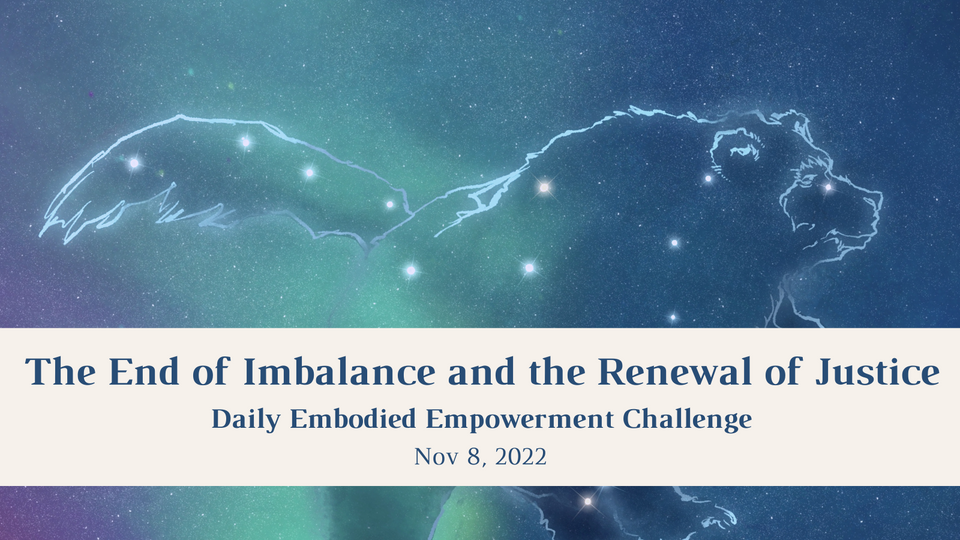 The End of Imbalance and the Renewal of Justice

Daily Embodied Empowerment Challenge

Nov 8, 2022